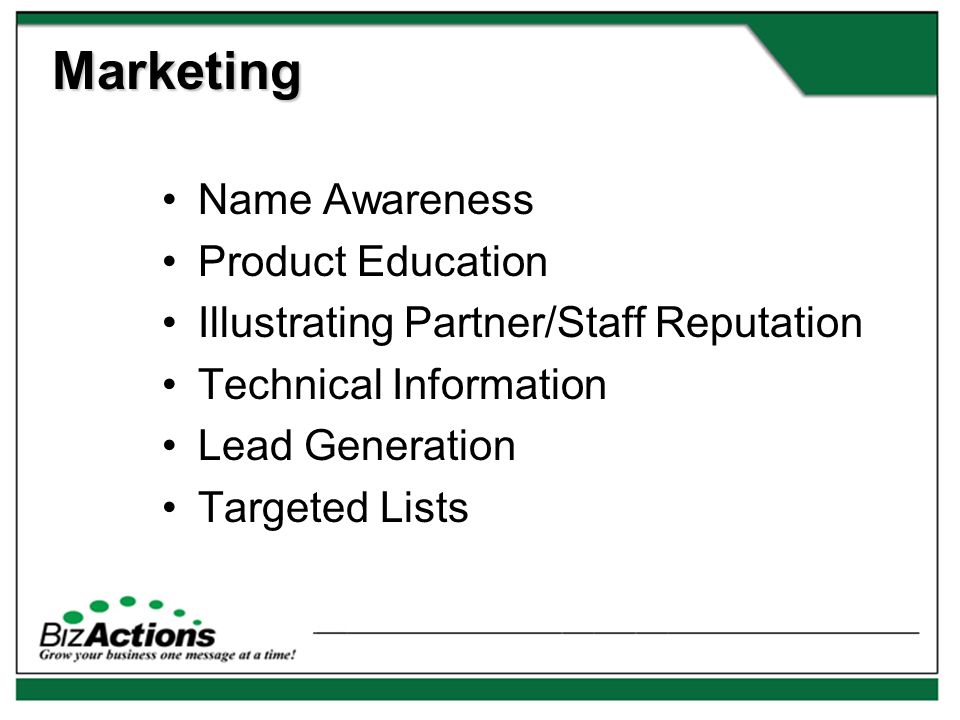 Marketing

• Name Awareness
• Product Education
• Illustrating Partner/Staff Reputation
• Technical Information
• Lead Generation
• Targeted Lists

BizActions
Grow your business one message at a time!